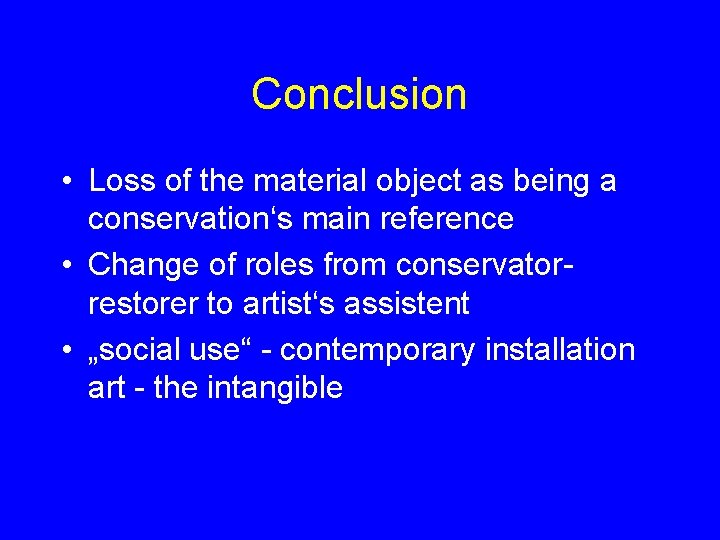 Conclusion

• Loss of the material object as being a conservation‘s main reference

• Change of roles from conservator-restorer to artist‘s assistent

• „social use“ - contemporary installation art - the intangible